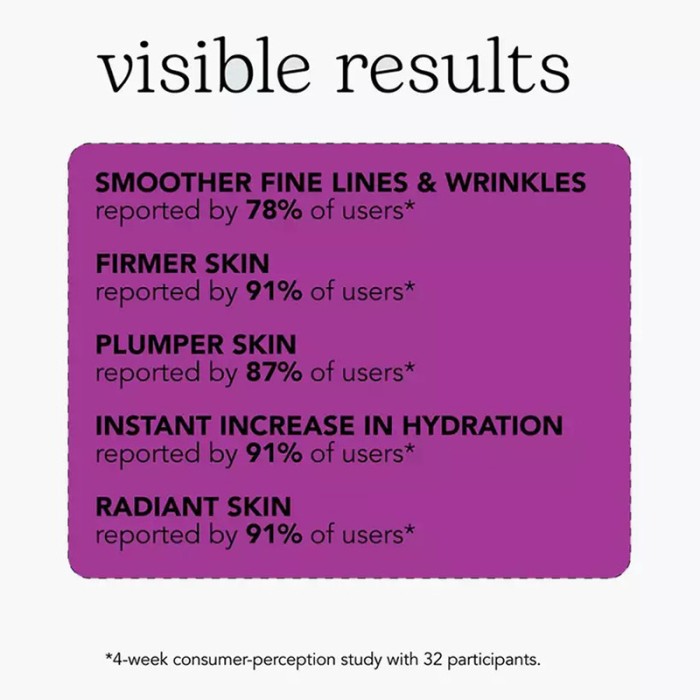 visible results

SMOOTHER FINE LINES & WRINKLES
reported by 78% of users*

FIRMER SKIN
reported by 91% of users*

PLUMPER SKIN
reported by 87% of users*

INSTANT INCREASE IN HYDRATION
reported by 91% of users*

RADIANT SKIN
reported by 91% of users*

*4-week consumer-perception study with 32 participants.